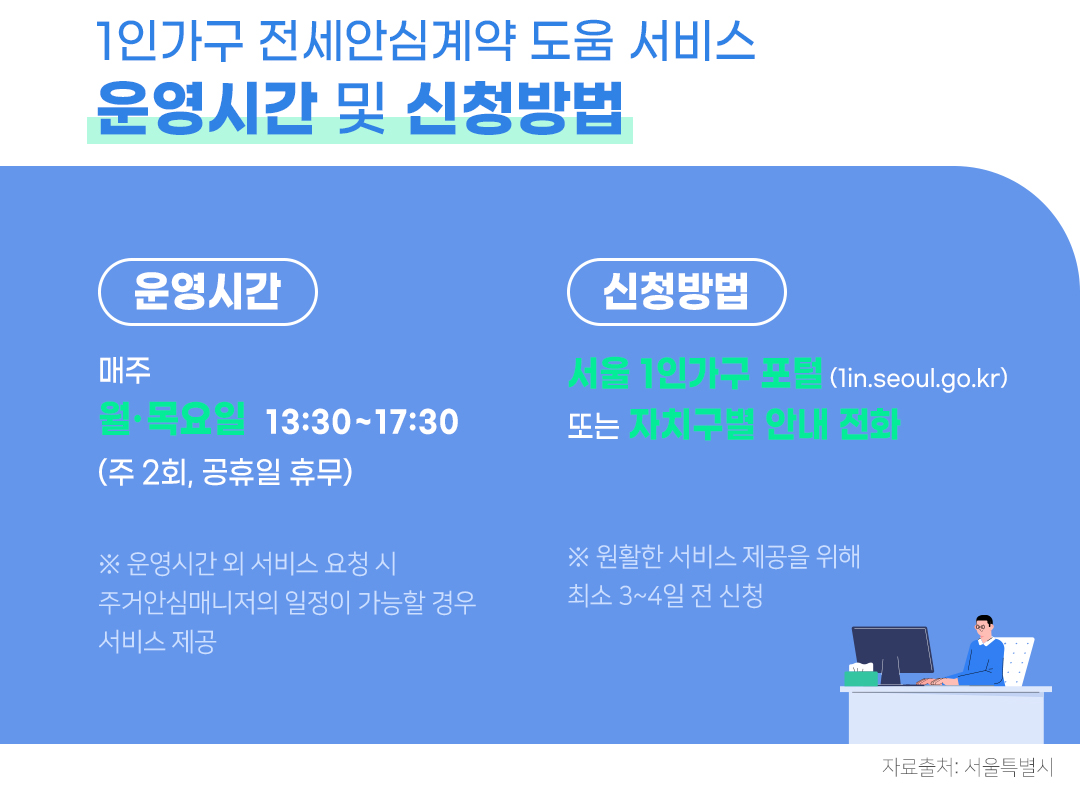 1인가구 전세안심계약 도움 서비스
운영시간 및 신청방법

운영시간

매주
월·목요일 13:30~17:30
(주 2회, 공휴일 휴무)

※ 운영시간 외 서비스 요청 시 주거안심매니저의 일정이 가능할 경우 서비스 제공

신청방법

서울 1인가구 포털 (1in.seoul.go.kr)
또는 자치구별 안내 전화

※ 원활한 서비스 제공을 위해 최소 3~4일 전 신청

자료출처: 서울특별시